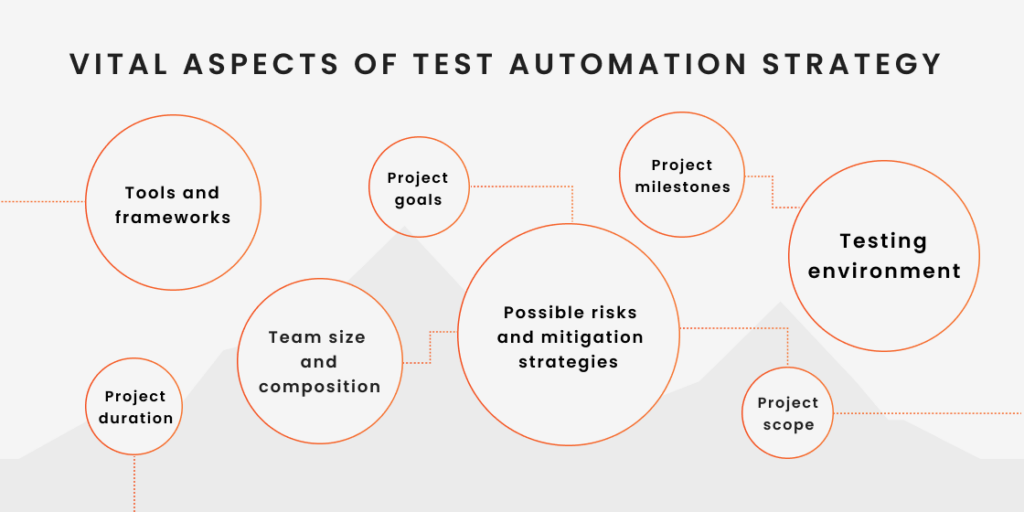 VITAL ASPECTS OF TEST AUTOMATION STRATEGY

Tools and frameworks

Project goals

Project milestones

Testing environment

Team size and composition

Possible risks and mitigation strategies

Project duration

Project scope